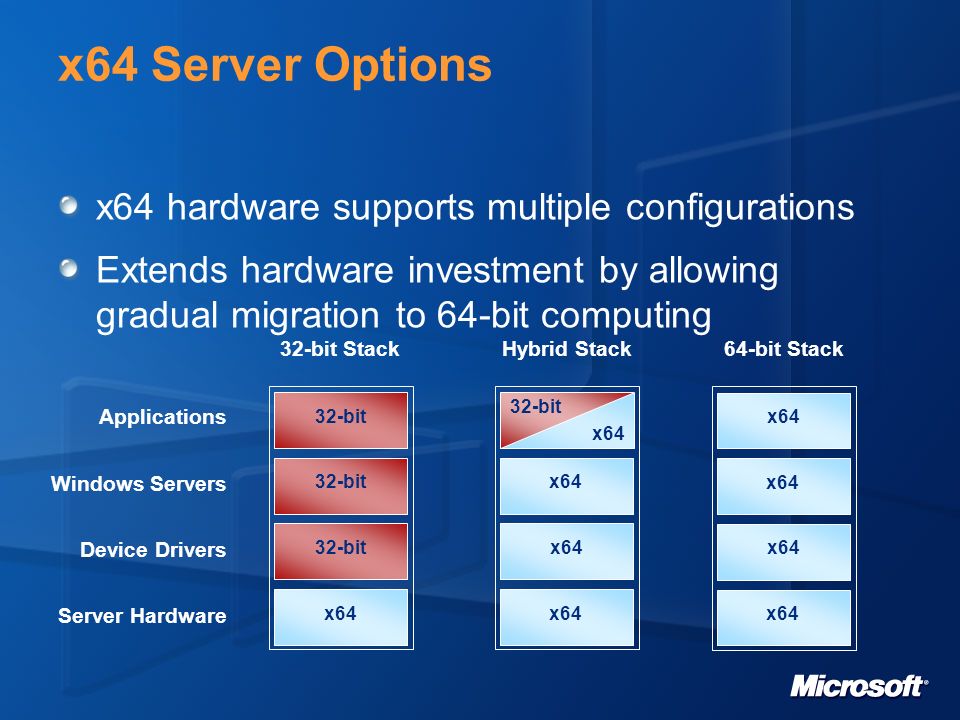 x64 Server Options

x64 hardware supports multiple configurations

Extends hardware investment by allowing gradual migration to 64-bit computing

| | 32-bit Stack | Hybrid Stack | 64-bit Stack |
|---|---|---|---|
| Applications | 32-bit | 32-bit x64 | x64 |
| Windows Servers | 32-bit | x64 | x64 |
| Device Drivers | 32-bit | x64 | x64 |
| Server Hardware | x64 | x64 | x64 |

Microsoft